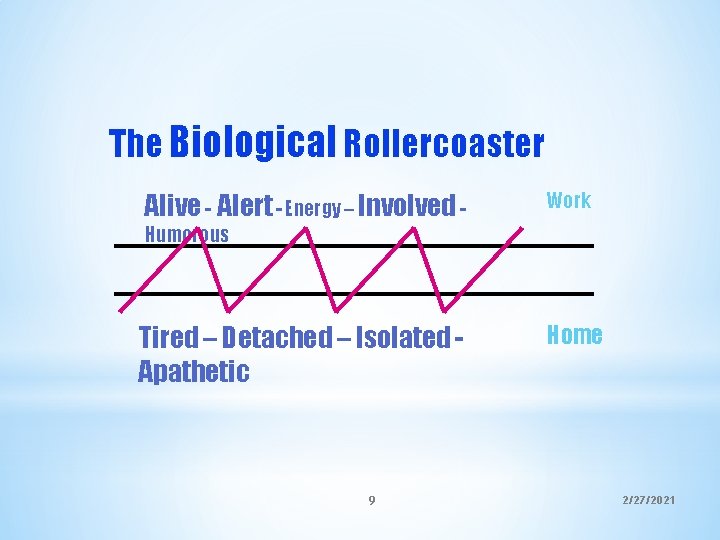 The Biological Rollercoaster

Alive - Alert - Energy – Involved - Humorous

Work

Tired – Detached – Isolated - Apathetic

Home

9

2/27/2021